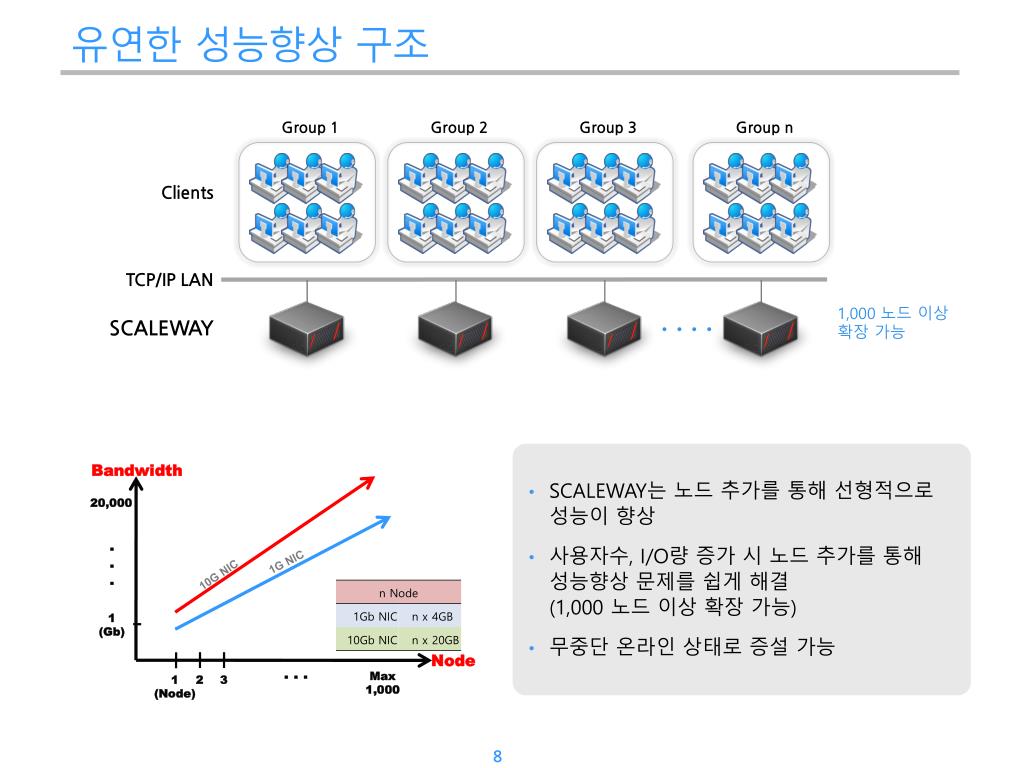 유연한 성능향상 구조

Group 1
Group 2
Group 3
Group n

Clients

TCP/IP LAN

SCALEWAY

. . . .

1,000 노드 이상 확장 가능

Bandwidth

20,000

.
.
.

1
(Gb)

10G NIC

1G NIC

| n Node | |
|---|---|
| 1Gb NIC | n x 4GB |
| 10Gb NIC | n x 20GB |

Node

1
(Node)
2
3
. . .
Max
1,000

• SCALEWAY는 노드 추가를 통해 선형적으로 성능이 향상

• 사용자수, I/O량 증가 시 노드 추가를 통해 성능향상 문제를 쉽게 해결 (1,000 노드 이상 확장 가능)

• 무중단 온라인 상태로 증설 가능

8